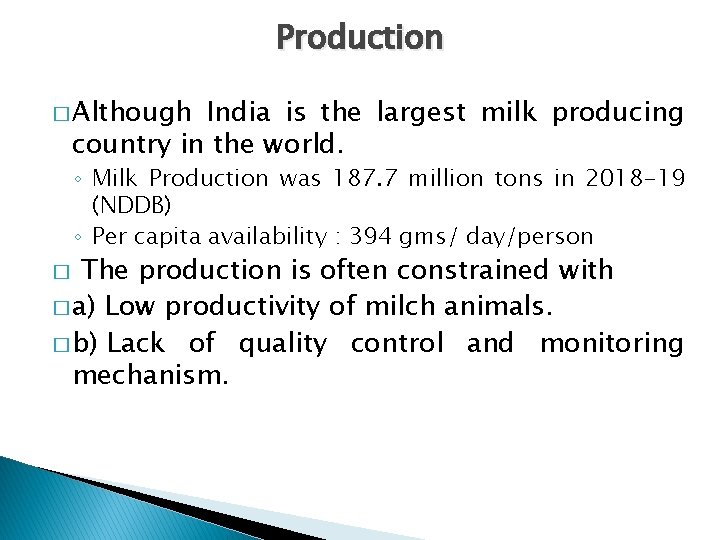 Production

□ Although India is the largest milk producing country in the world.

◦ Milk Production was 187.7 million tons in 2018-19 (NDDB)

◦ Per capita availability : 394 gms/ day/person

□ The production is often constrained with

□ a) Low productivity of milch animals.

□ b) Lack of quality control and monitoring mechanism.